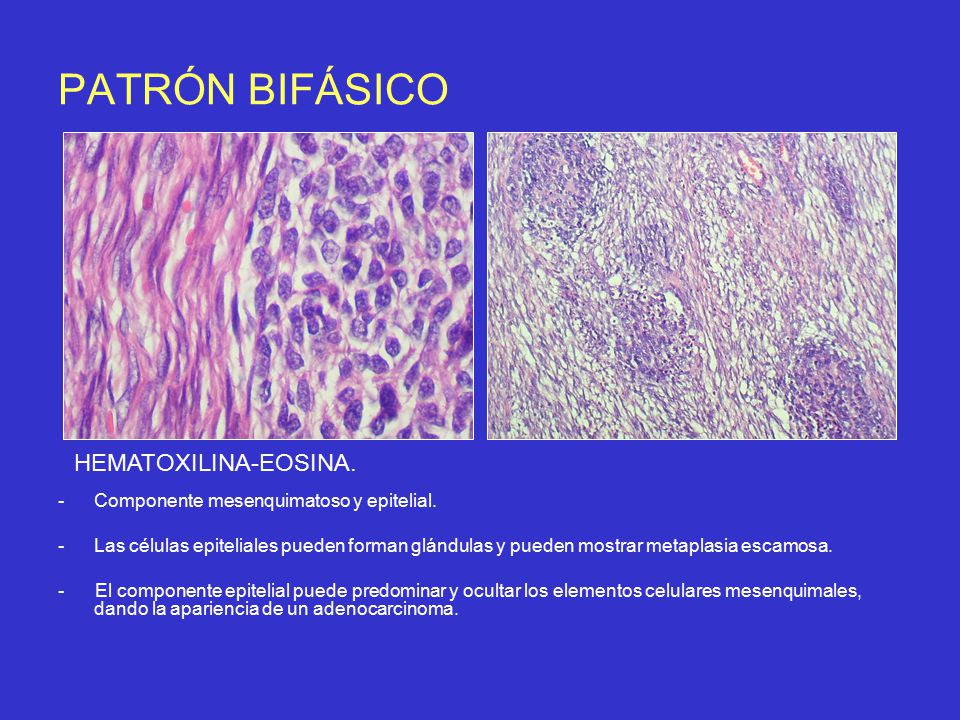 PATRÓN BIFÁSICO

HEMATOXILINA-EOSINA.

- Componente mesenquimatoso y epitelial.

- Las células epiteliales pueden forman glándulas y pueden mostrar metaplasia escamosa.

- El componente epitelial puede predominar y ocultar los elementos celulares mesenquimales, dando la apariencia de un adenocarcinoma.